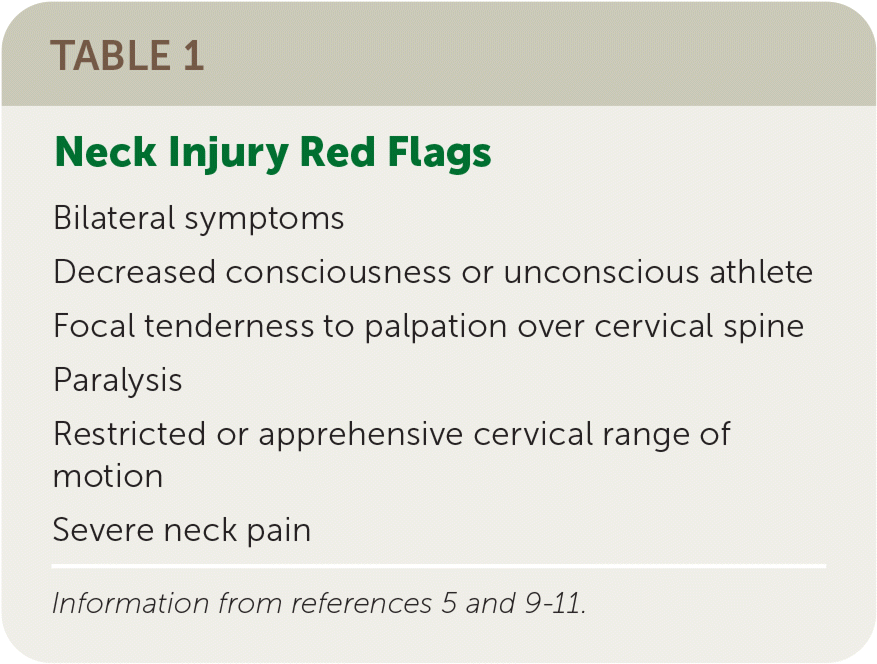 TABLE 1

Neck Injury Red Flags

Bilateral symptoms

Decreased consciousness or unconscious athlete

Focal tenderness to palpation over cervical spine

Paralysis

Restricted or apprehensive cervical range of motion

Severe neck pain

Information from references 5 and 9-11.